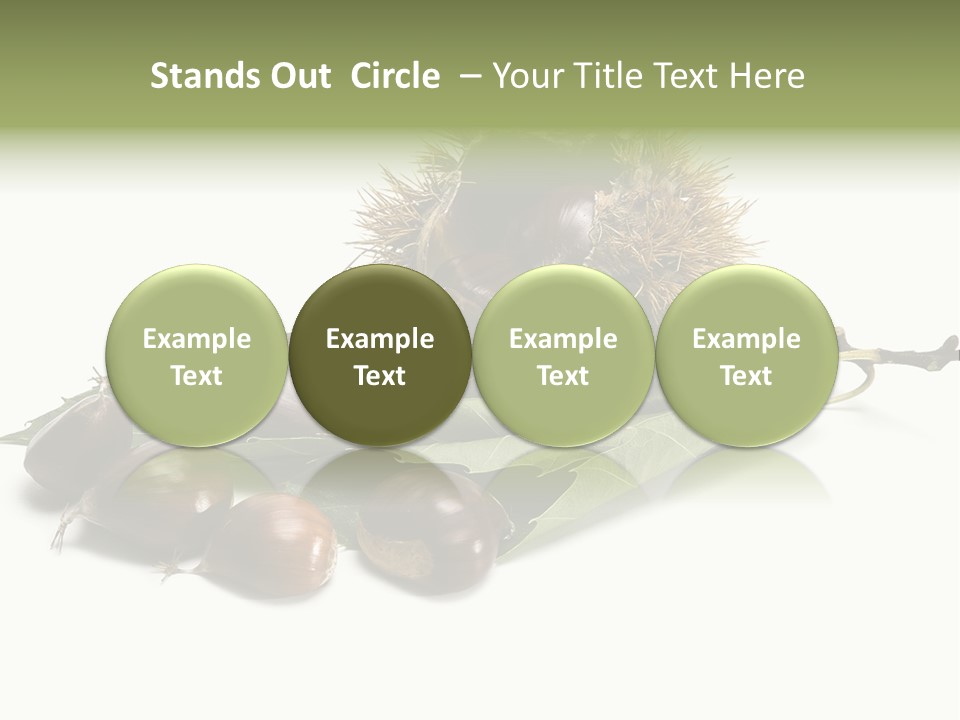 Stands Out Circle – Your Title Text Here

Example Text

Example Text

Example Text

Example Text